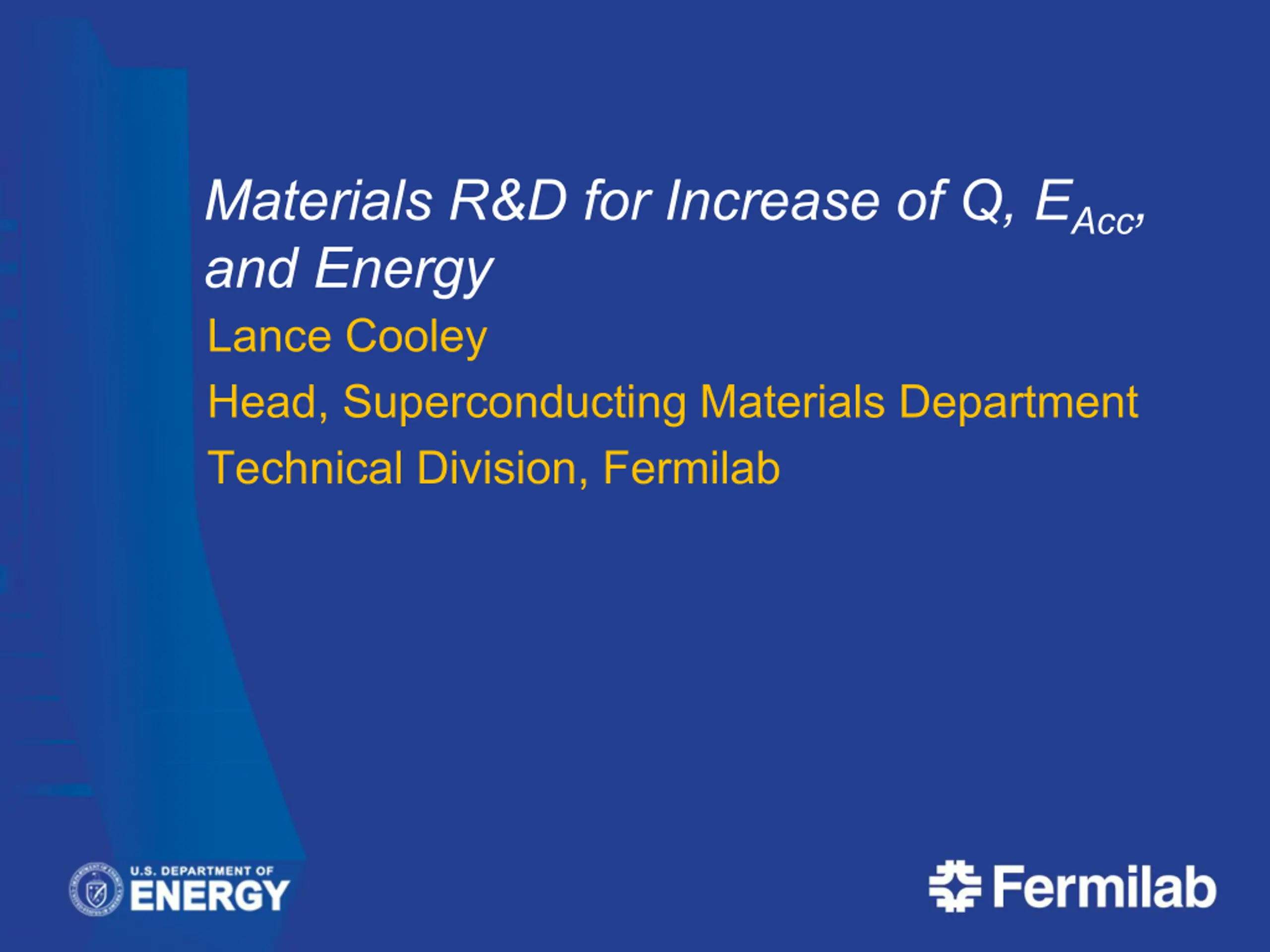 Materials R&D for Increase of Q, $E_{Acc}$, and Energy

Lance Cooley

Head, Superconducting Materials Department

Technical Division, Fermilab

U.S. DEPARTMENT OF ENERGY

Fermilab